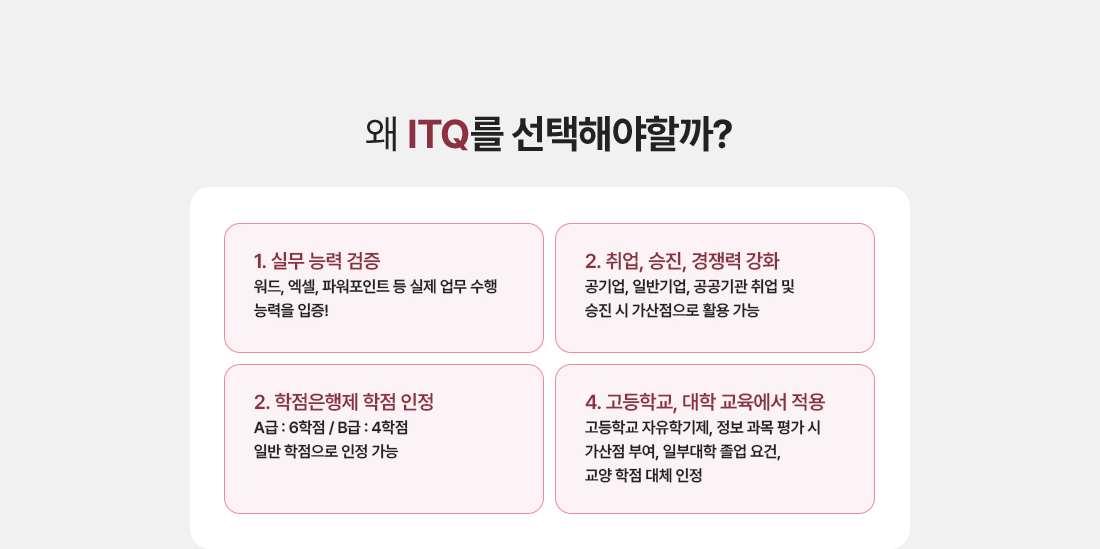 왜 ITQ를 선택해야할까?

1. 실무 능력 검증
워드, 엑셀, 파워포인트 등 실제 업무 수행 능력을 입증!

2. 취업, 승진, 경쟁력 강화
공기업, 일반기업, 공공기관 취업 및 승진 시 가산점으로 활용 가능

2. 학점은행제 학점 인정
A급 : 6학점 / B급 : 4학점
일반 학점으로 인정 가능

4. 고등학교, 대학 교육에서 적용
고등학교 자유학기제, 정보 과목 평가 시 가산점 부여, 일부대학 졸업 요건, 교양 학점 대체 인정